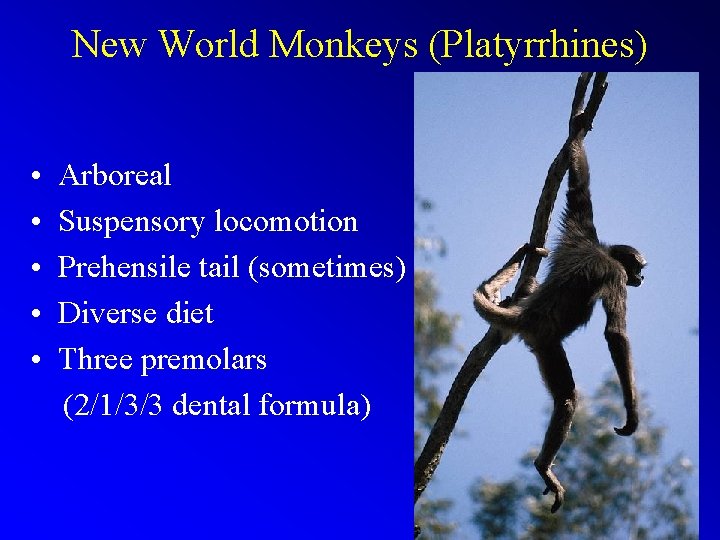 New World Monkeys (Platyrrhines)

• Arboreal
• Suspensory locomotion
• Prehensile tail (sometimes)
• Diverse diet
• Three premolars
(2/1/3/3 dental formula)